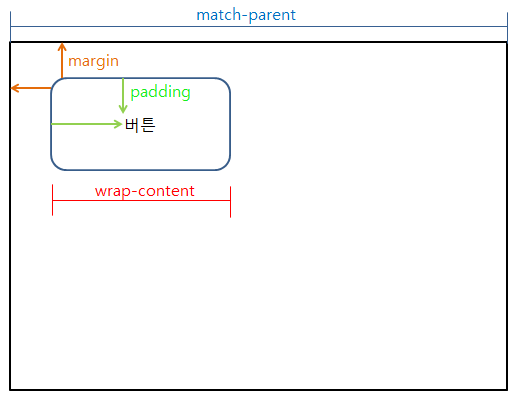 match-parent

margin

padding

버튼

wrap-content